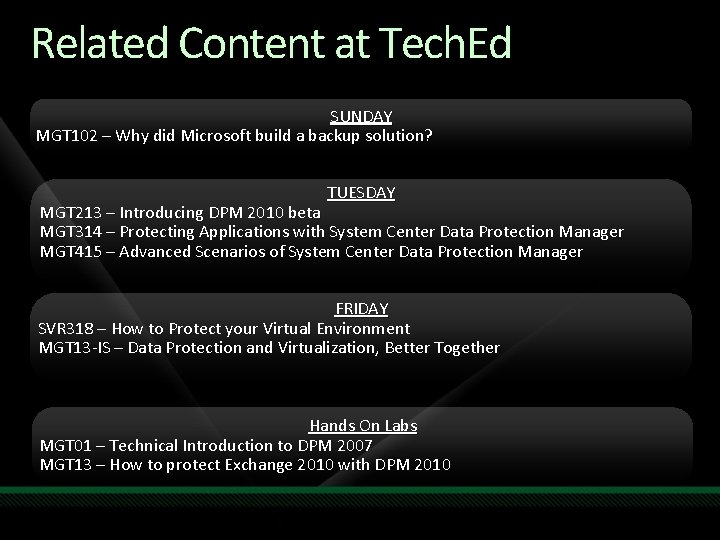 Related Content at TechEd

SUNDAY
MGT102 – Why did Microsoft build a backup solution?

TUESDAY
MGT213 – Introducing DPM 2010 beta
MGT314 – Protecting Applications with System Center Data Protection Manager
MGT415 – Advanced Scenarios of System Center Data Protection Manager

FRIDAY
SVR318 – How to Protect your Virtual Environment
MGT13-IS – Data Protection and Virtualization, Better Together

Hands On Labs
MGT01 – Technical Introduction to DPM 2007
MGT13 – How to protect Exchange 2010 with DPM 2010